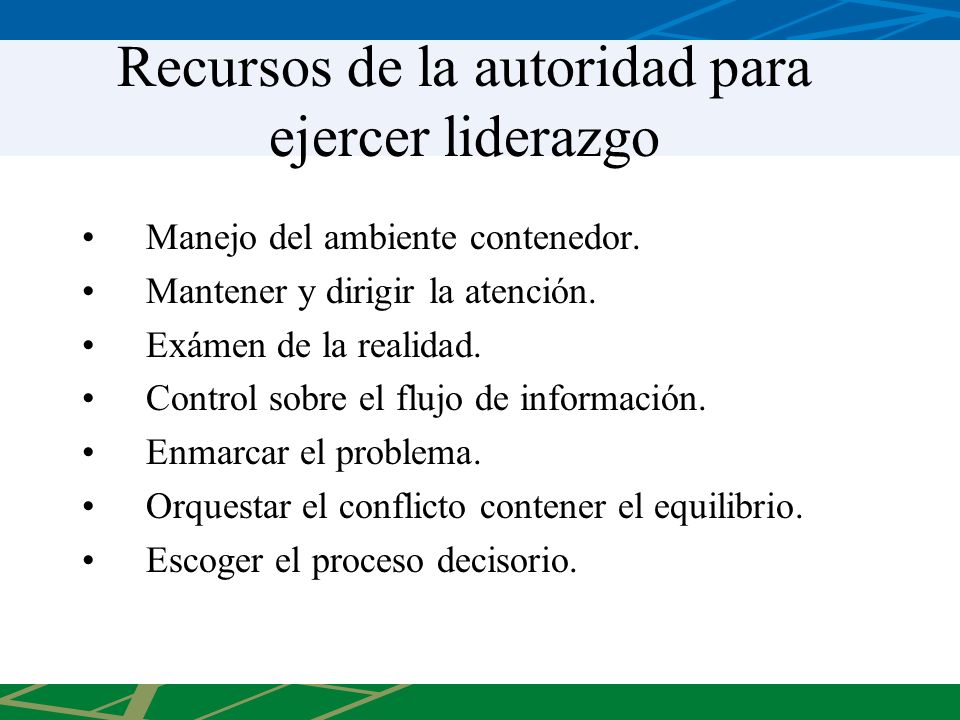 Recursos de la autoridad para ejercer liderazgo

• Manejo del ambiente contenedor.
• Mantener y dirigir la atención.
• Exámen de la realidad.
• Control sobre el flujo de información.
• Enmarcar el problema.
• Orquestar el conflicto contener el equilibrio.
• Escoger el proceso decisorio.